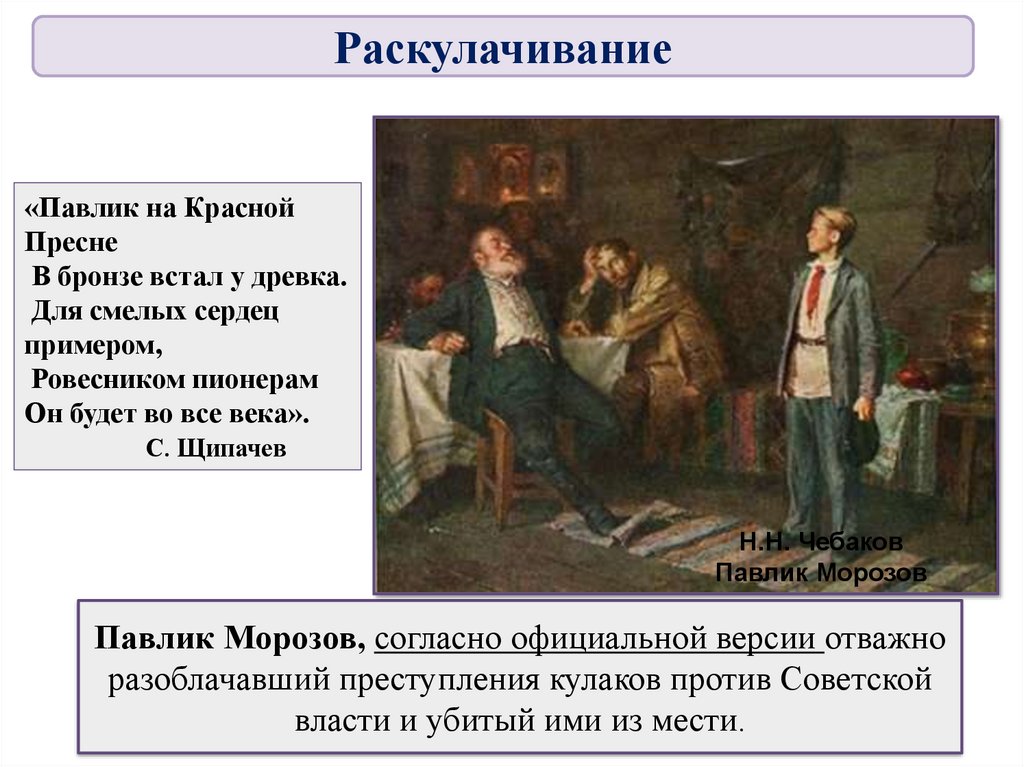 Раскулачивание

«Павлик на Красной Пресне
В бронзе встал у древка.
Для смелых сердец примером,
Ровесником пионерам
Он будет во все века».
С. Щипачев

Н.Н. Чебаков
Павлик Морозов

Павлик Морозов, согласно официальной версии отважно разоблачавший преступления кулаков против Советской власти и убитый ими из мести.